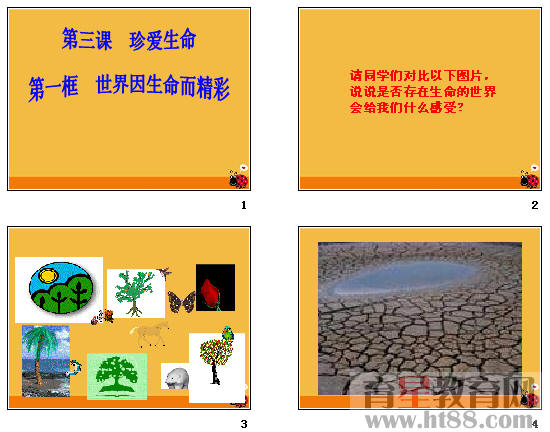 第三课　珍爱生命

第一框　世界因生命而精彩

1

请同学们对比以下图片，说说是否存在生命的世界会给我们什么感受？

2

3

育星教育网

www.ht88.com

4